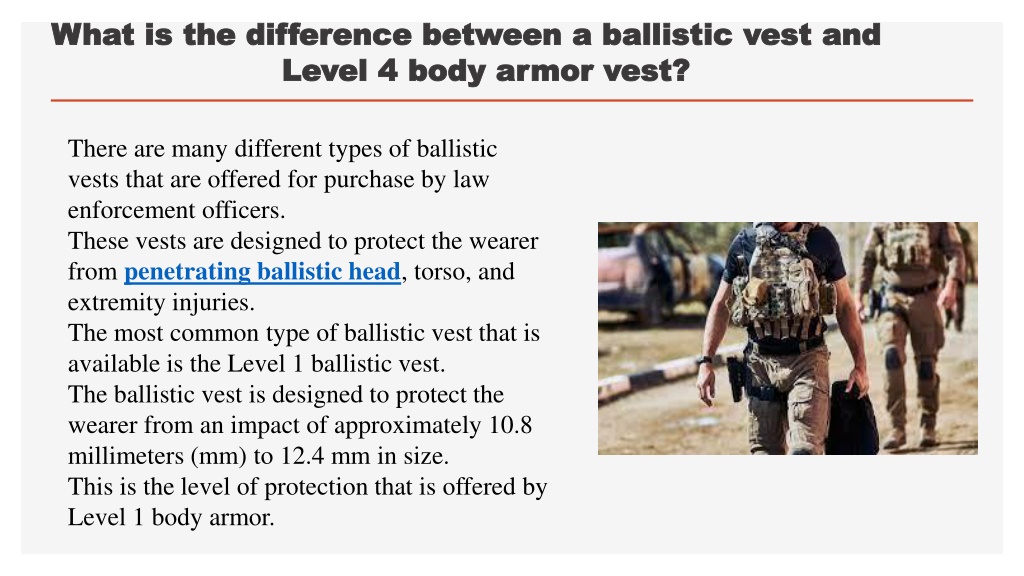 What is the difference between a ballistic vest and Level 4 body armor vest?

There are many different types of ballistic vests that are offered for purchase by law enforcement officers.
These vests are designed to protect the wearer from penetrating ballistic head, torso, and extremity injuries.
The most common type of ballistic vest that is available is the Level 1 ballistic vest.
The ballistic vest is designed to protect the wearer from an impact of approximately 10.8 millimeters (mm) to 12.4 mm in size.
This is the level of protection that is offered by Level 1 body armor.